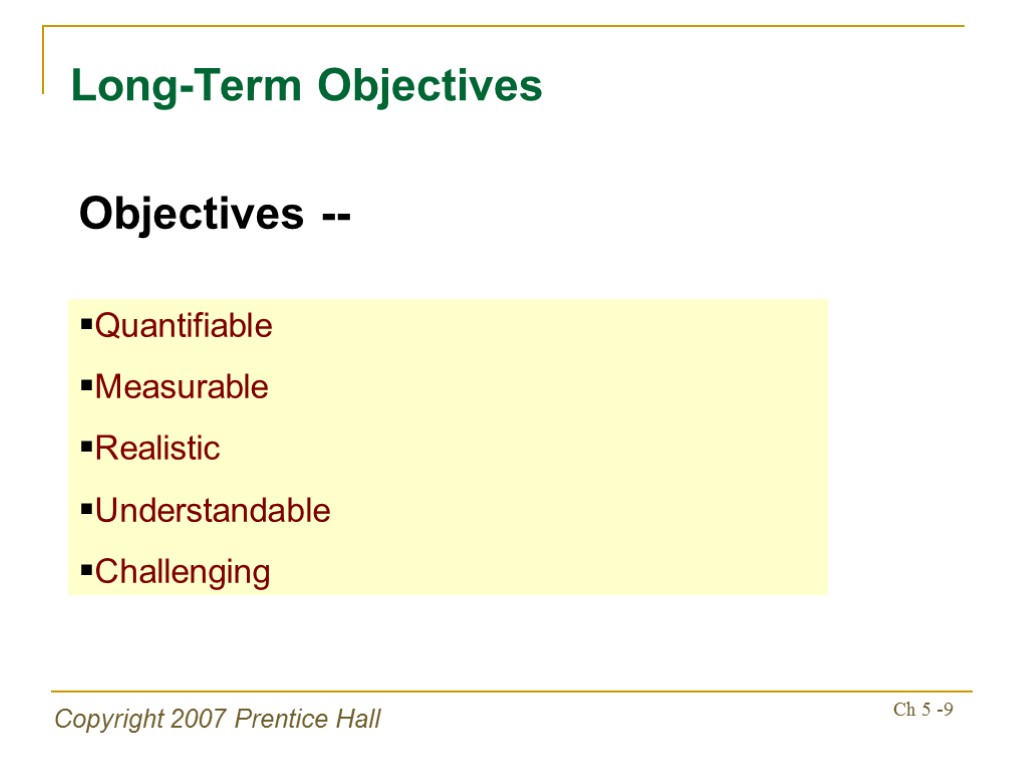 Long-Term Objectives

Objectives --

▪Quantifiable
▪Measurable
▪Realistic
▪Understandable
▪Challenging

Copyright 2007 Prentice Hall

Ch 5 -9